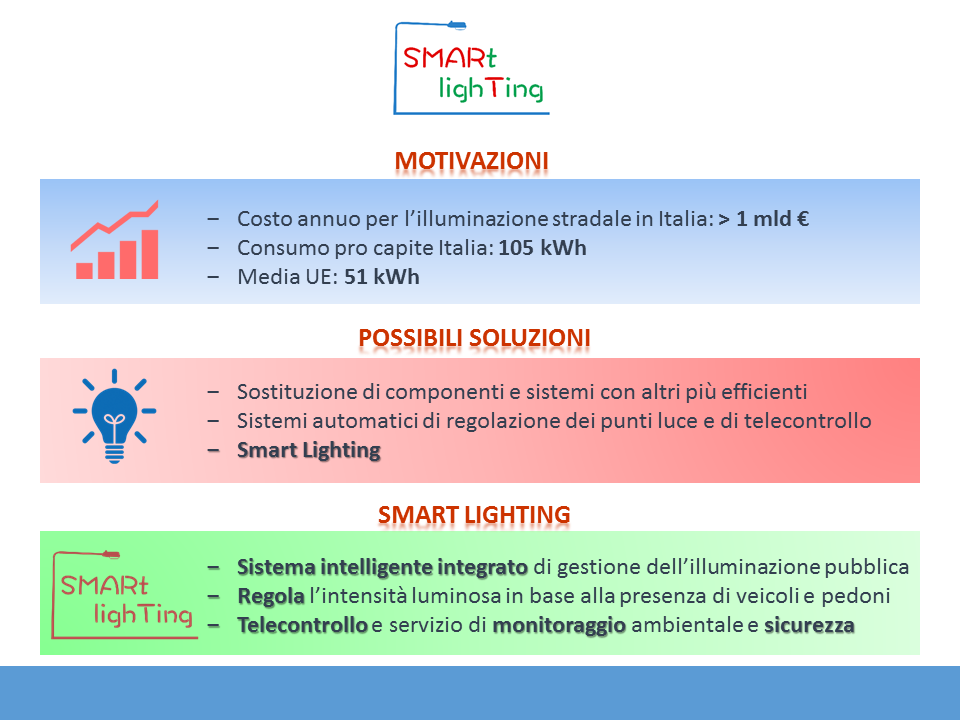 SMARt lighTing

MOTIVAZIONI

– Costo annuo per l'illuminazione stradale in Italia: > 1 mld €
– Consumo pro capite Italia: 105 kWh
– Media UE: 51 kWh

POSSIBILI SOLUZIONI

– Sostituzione di componenti e sistemi con altri più efficienti
– Sistemi automatici di regolazione dei punti luce e di telecontrollo
– Smart Lighting

SMART LIGHTING

SMARt lighTing

– Sistema intelligente integrato di gestione dell'illuminazione pubblica
– Regola l'intensità luminosa in base alla presenza di veicoli e pedoni
– Telecontrollo e servizio di monitoraggio ambientale e sicurezza